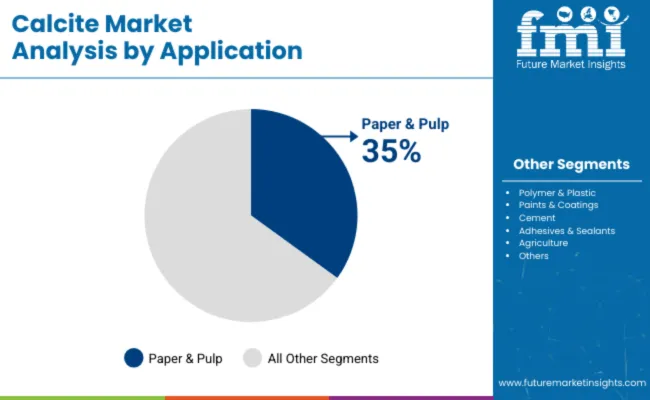 Calcite Market Analysis by Application

fmi
Future Market Insights

Paper & Pulp
35%

Other Segments

- Polymer & Plastic
- Paints & Coatings
- Cement
- Adhesives & Sealants
- Agriculture
- Others

Paper & Pulp All Other Segments

www.futuremarketinsights.com